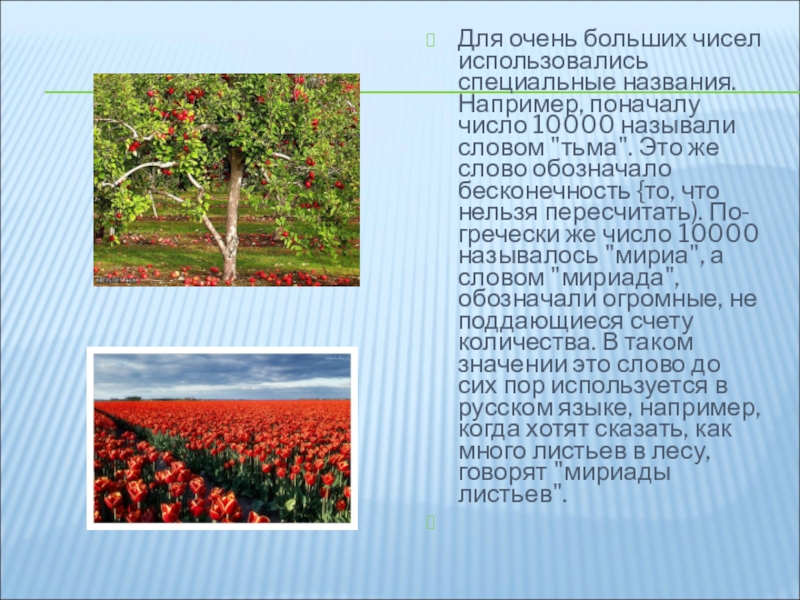 Для очень больших чисел использовались специальные названия. Например, поначалу число 10000 называли словом "тьма". Это же слово обозначало бесконечность {то, что нельзя пересчитать). По-гречески же число 10000 называлось "мириа", а словом "мириада", обозначали огромные, не поддающиеся счету количества. В таком значении это слово до сих пор используется в русском языке, например, когда хотят сказать, как много листьев в лесу, говорят "мириады листьев".